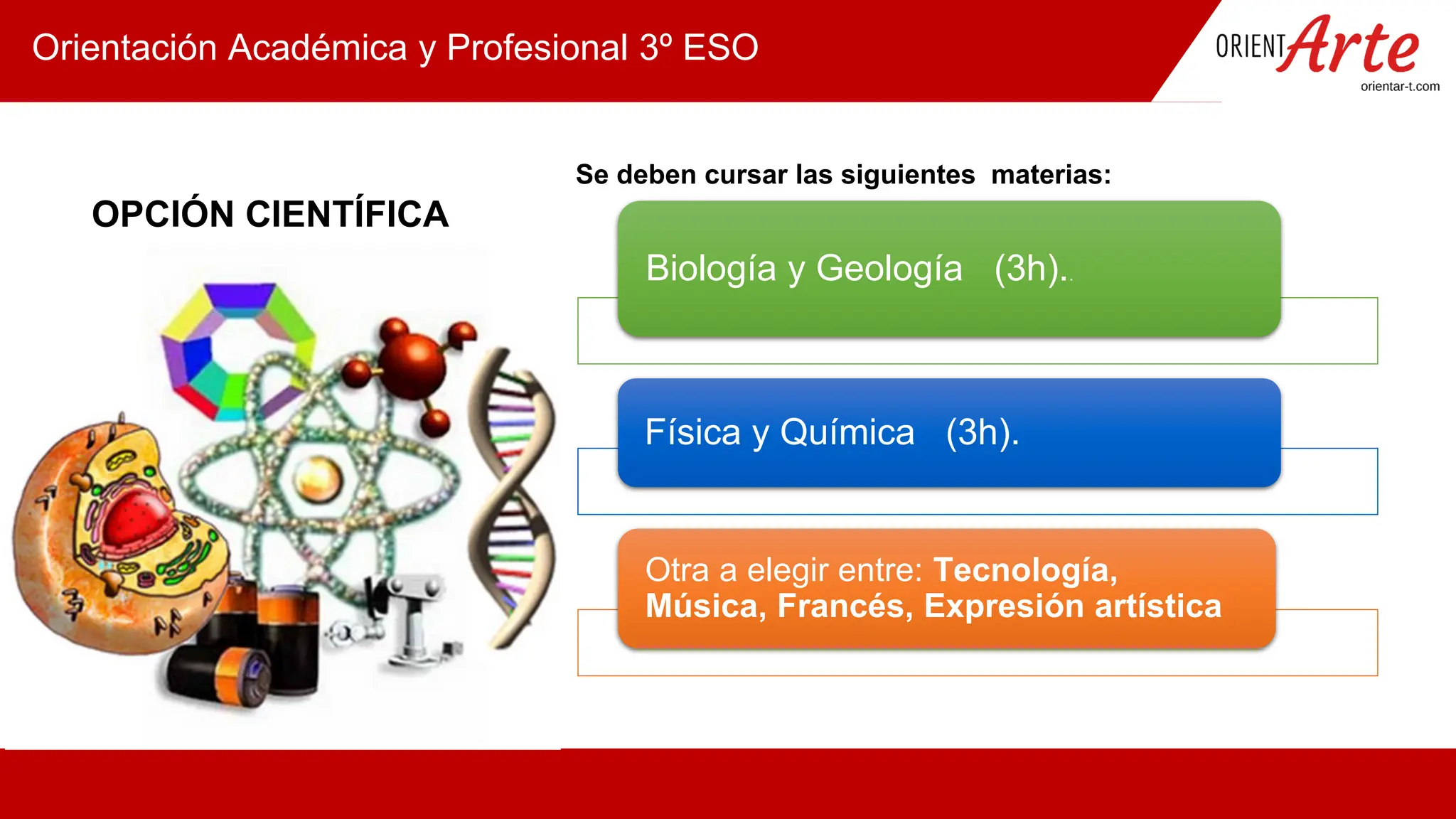 Orientación Académica y Profesional 3º ESO

ORIENTArte
orientar-t.com

OPCIÓN CIENTÍFICA

Se deben cursar las siguientes materias:

Biología y Geología (3h)..

Física y Química (3h).

Otra a elegir entre: Tecnología, Música, Francés, Expresión artística